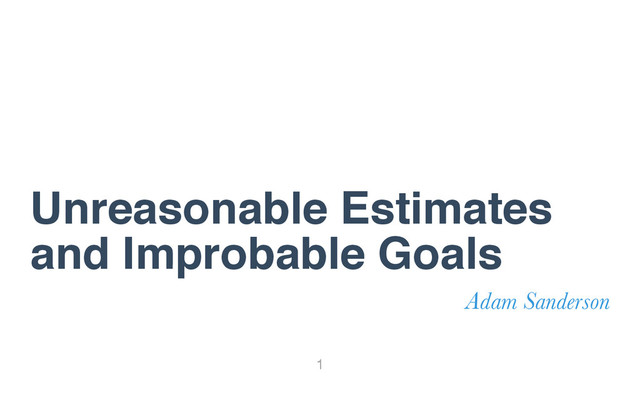 Unreasonable Estimates and Improbable Goals

Adam Sanderson

1